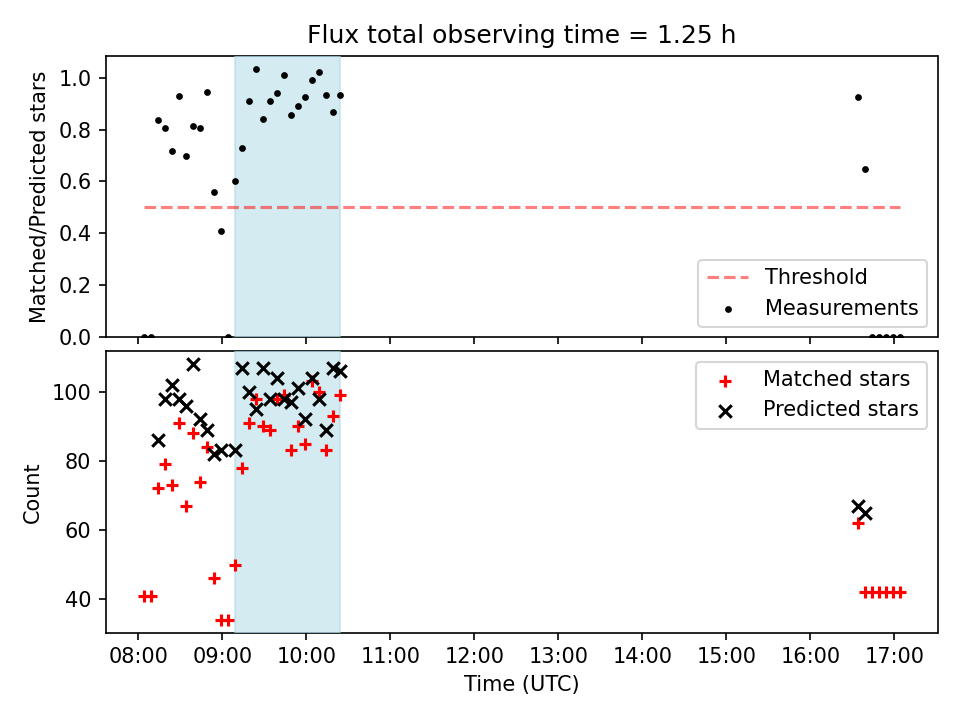 Flux total observing time = 1.25 h

Matched/Predicted stars

1.0
0.8
0.6
0.4
0.2
0.0

Threshold
Measurements

Count

100
80
60
40

Matched stars
Predicted stars

08:00 09:00 10:00 11:00 12:00 13:00 14:00 15:00 16:00 17:00

Time (UTC)